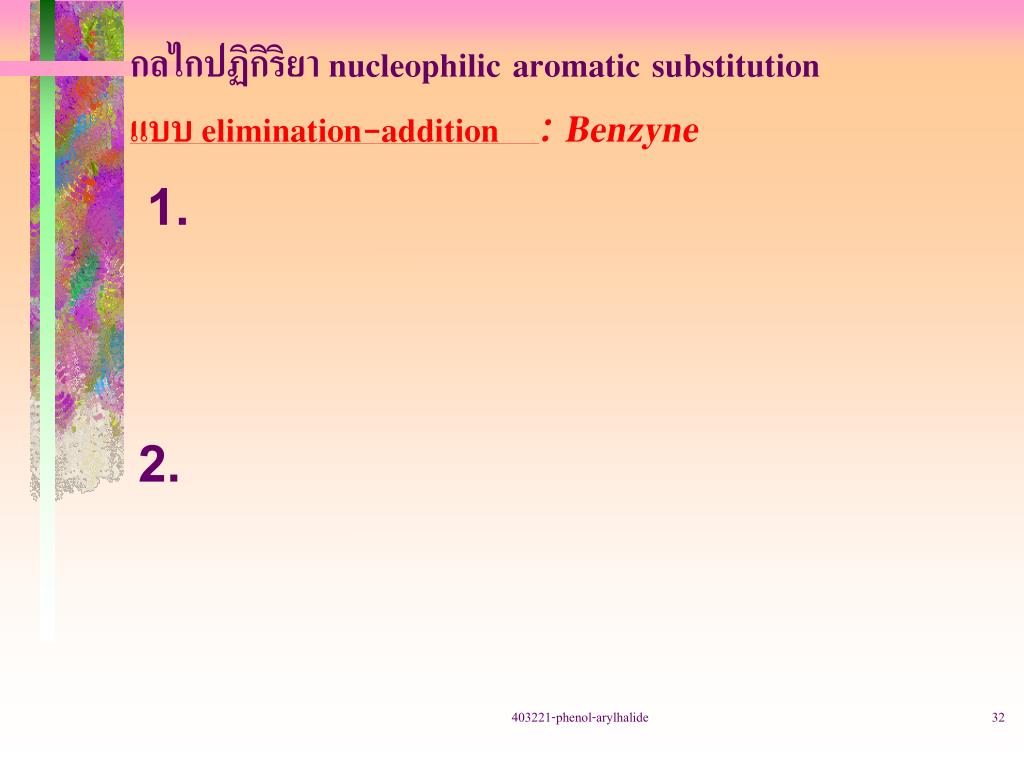 กลไกปฏิกิริยา nucleophilic aromatic substitution

แบบ elimination-addition : Benzyne

1.

2.

403221-phenol-arylhalide

32